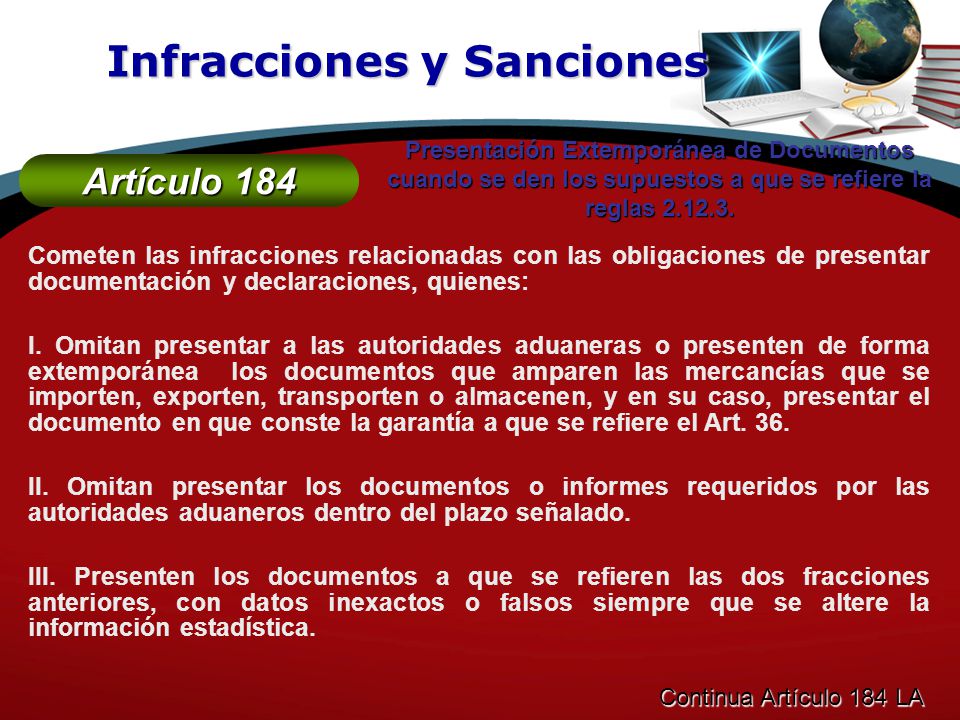 Infracciones y Sanciones

Artículo 184

Presentación Extemporánea de Documentos cuando se den los supuestos a que se refiere la reglas 2.12.3.

Cometen las infracciones relacionadas con las obligaciones de presentar documentación y declaraciones, quienes:

I. Omitan presentar a las autoridades aduaneras o presenten de forma extemporánea los documentos que amparen las mercancías que se importen, exporten, transporten o almacenen, y en su caso, presentar el documento en que conste la garantía a que se refiere el Art. 36.

II. Omitan presentar los documentos o informes requeridos por las autoridades aduaneros dentro del plazo señalado.

III. Presenten los documentos a que se refieren las dos fracciones anteriores, con datos inexactos o falsos siempre que se altere la información estadística.

Continua Artículo 184 LA